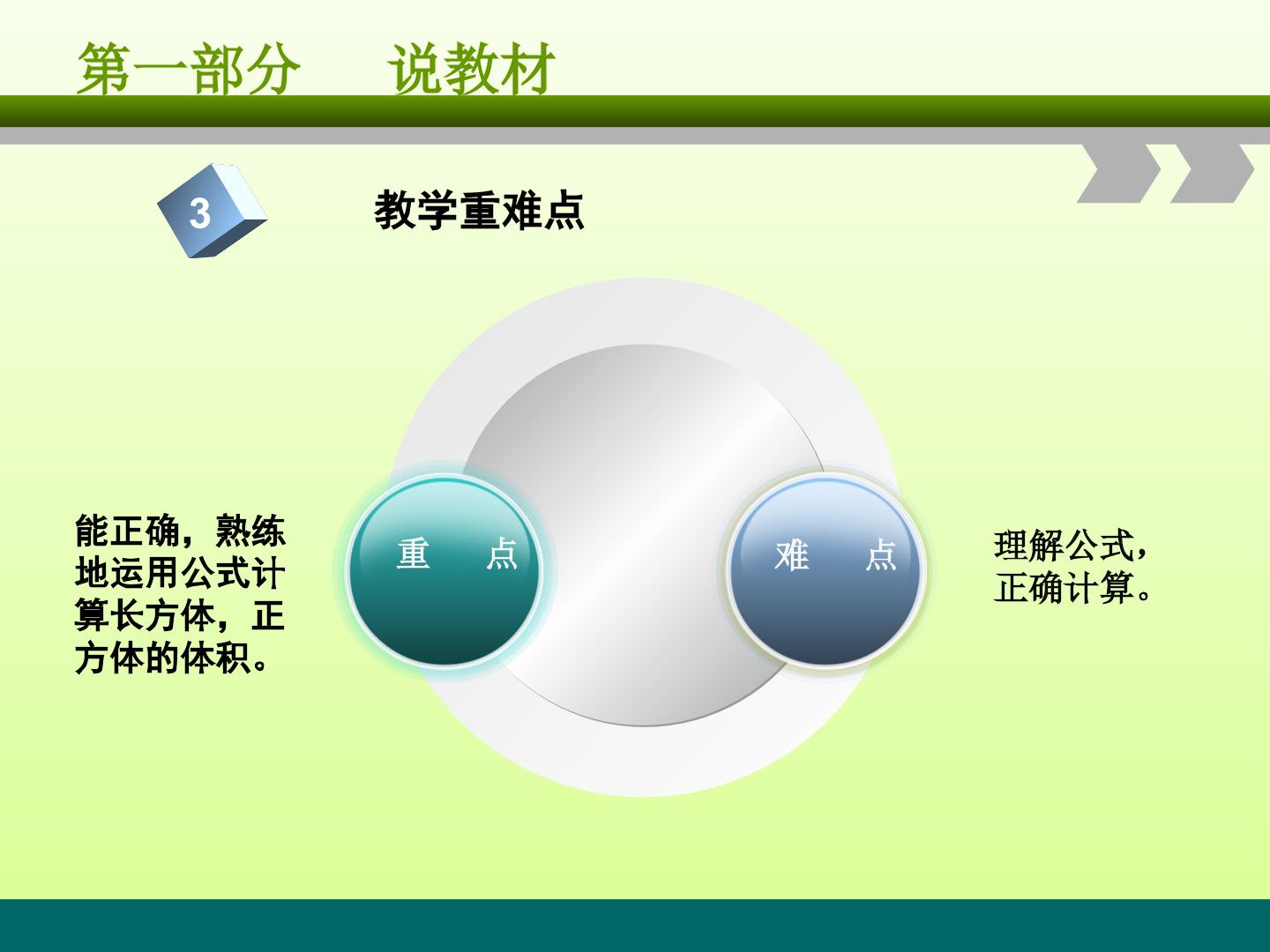 第一部分　说教材

3

教学重难点

能正确，熟练地运用公式计算长方体，正方体的体积。

重　点

难　点

理解公式，正确计算。